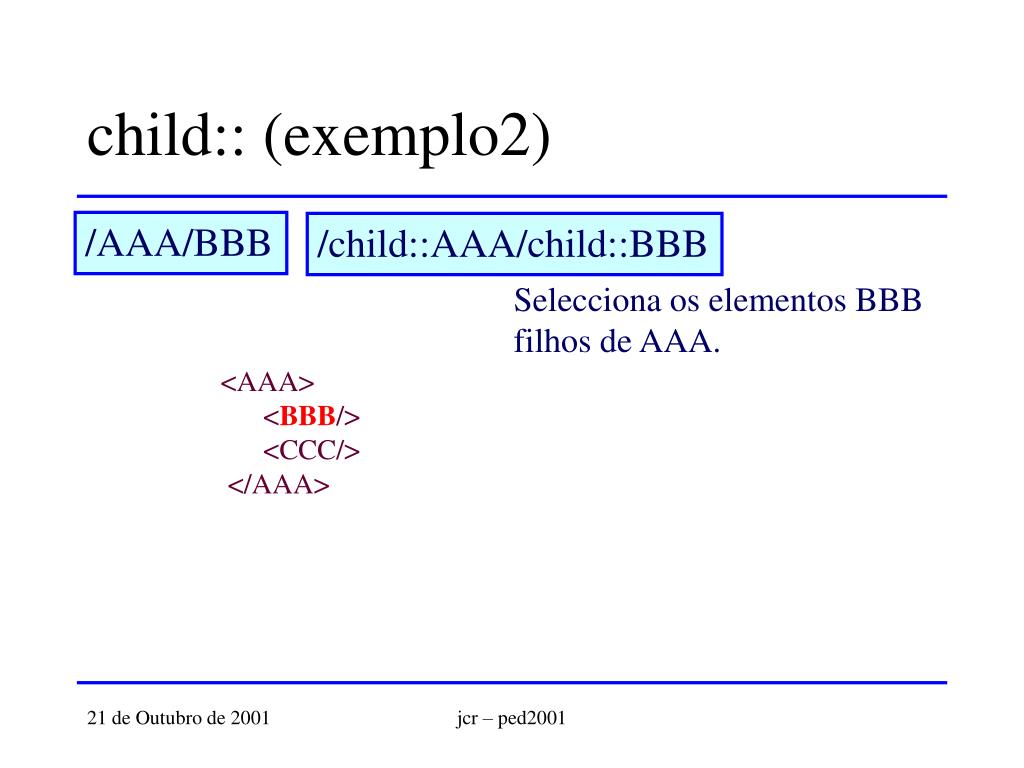 child:: (exemplo2)

/AAA/BBB

/child::AAA/child::BBB

Selecciona os elementos BBB filhos de AAA.

<AAA>
<BBB/>
<CCC/>
</AAA>

21 de Outubro de 2001

jcr – ped2001